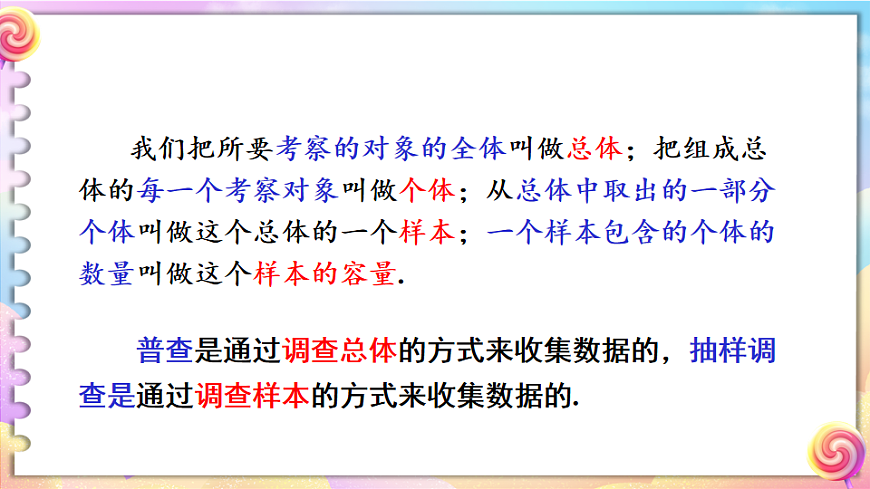 我们把所要考察的对象的全体叫做总体；把组成总体的每一个考察对象叫做个体；从总体中取出的一部分个体叫做这个总体的一个样本；一个样本包含的个体的数量叫做这个样本的容量.

普查是通过调查总体的方式来收集数据的，抽样调查是通过调查样本的方式来收集数据的.